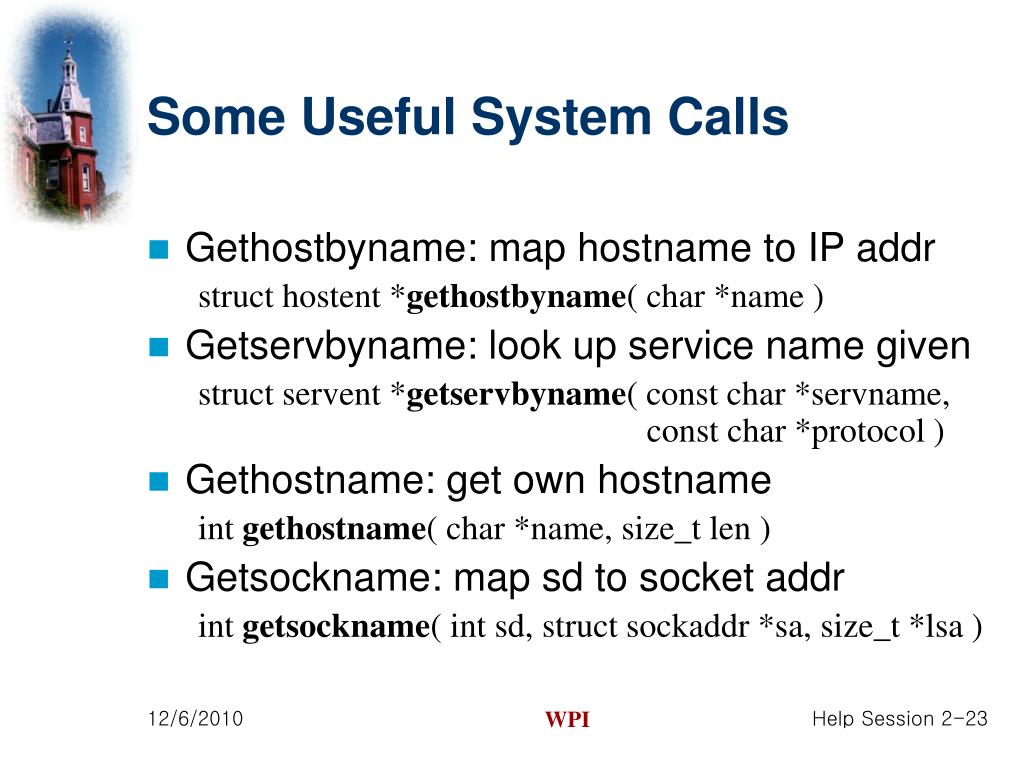 Some Useful System Calls

Gethostbyname: map hostname to IP addr
struct hostent *gethostbyname( char *name )

Getservbyname: look up service name given
struct servent *getservbyname( const char *servname, const char *protocol )

Gethostname: get own hostname
int gethostname( char *name, size_t len )

Getsockname: map sd to socket addr
int getsockname( int sd, struct sockaddr *sa, size_t *lsa )

12/6/2010 WPI Help Session 2-23